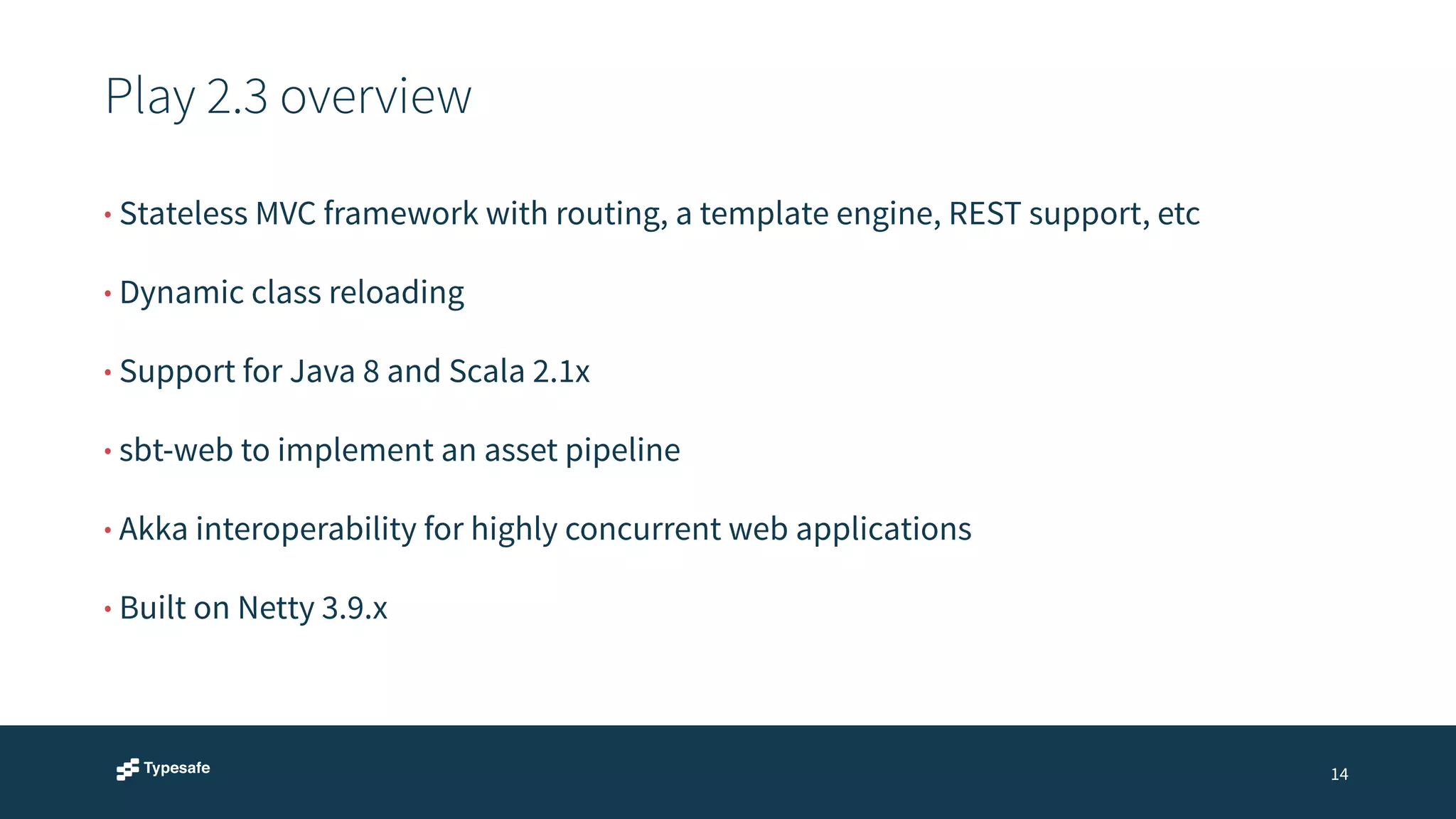 Play 2.3 overview

• Stateless MVC framework with routing, a template engine, REST support, etc

• Dynamic class reloading

• Support for Java 8 and Scala 2.1x

• sbt-web to implement an asset pipeline

• Akka interoperability for highly concurrent web applications

• Built on Netty 3.9.x

Typesafe

14